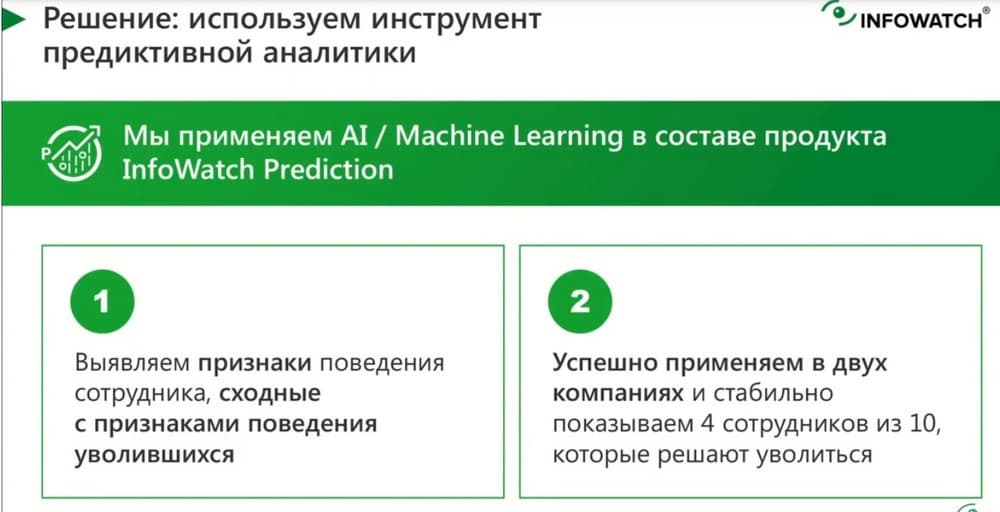 Решение: используем инструмент предиктивной аналитики

INFOWATCH®

Мы применяем AI / Machine Learning в составе продукта InfoWatch Prediction

1

Выявляем признаки поведения сотрудника, сходные с признаками поведения уволившихся

2

Успешно применяем в двух компаниях и стабильно показываем 4 сотрудников из 10, которые решают уволиться